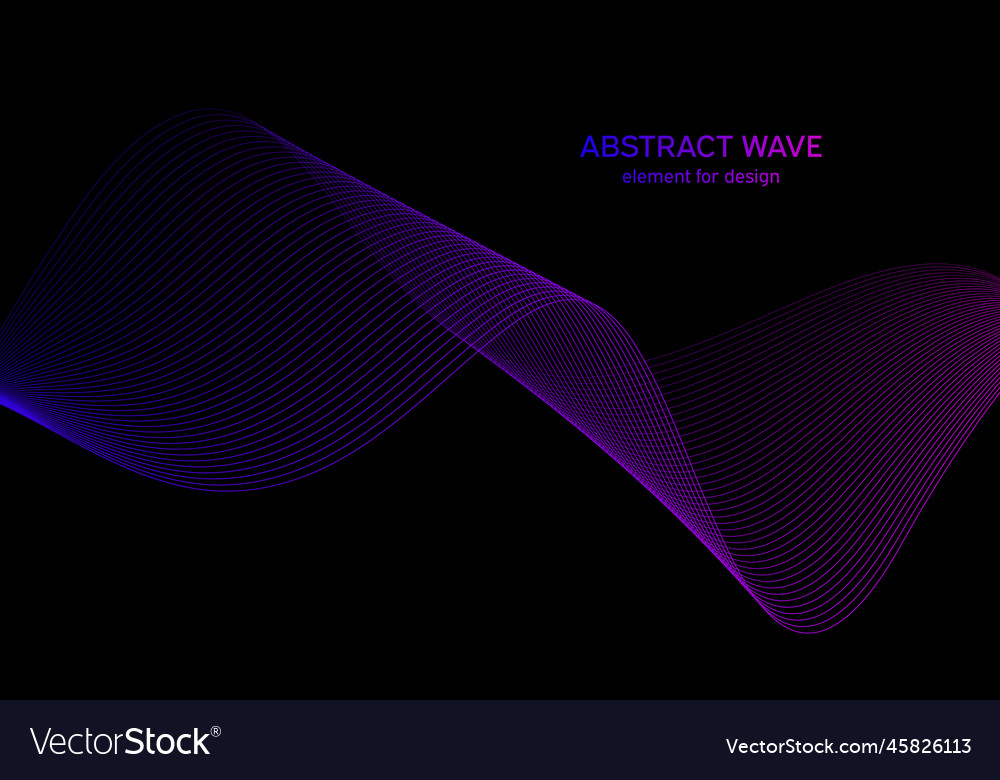 ABSTRACT WAVE
element for design

VectorStock®

VectorStock.com/45826113